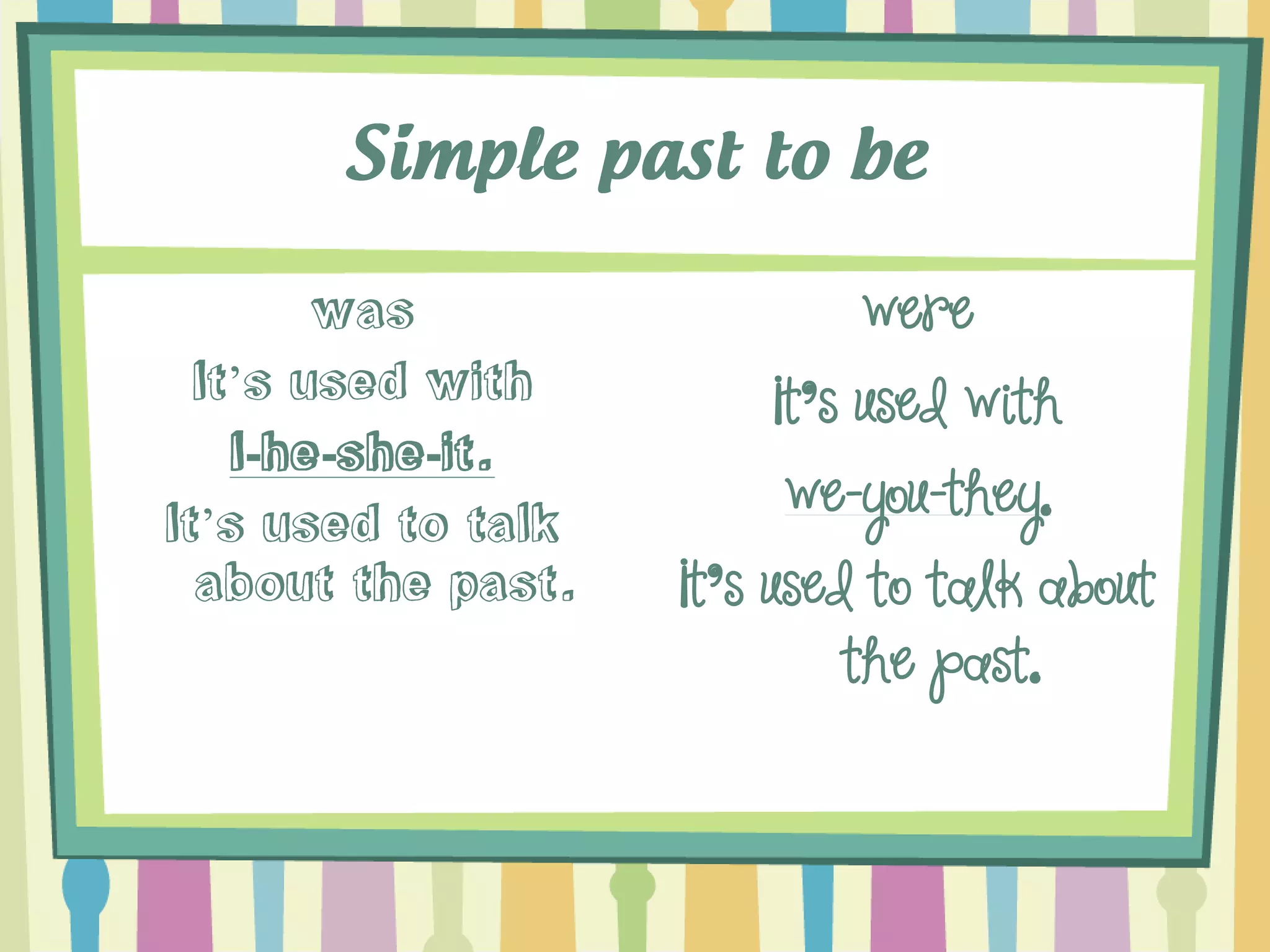 Simple past to be

was

It's used with I-he-she-it.

It's used to talk about the past.

were

it's used with we-you-they.

it's used to talk about the past.